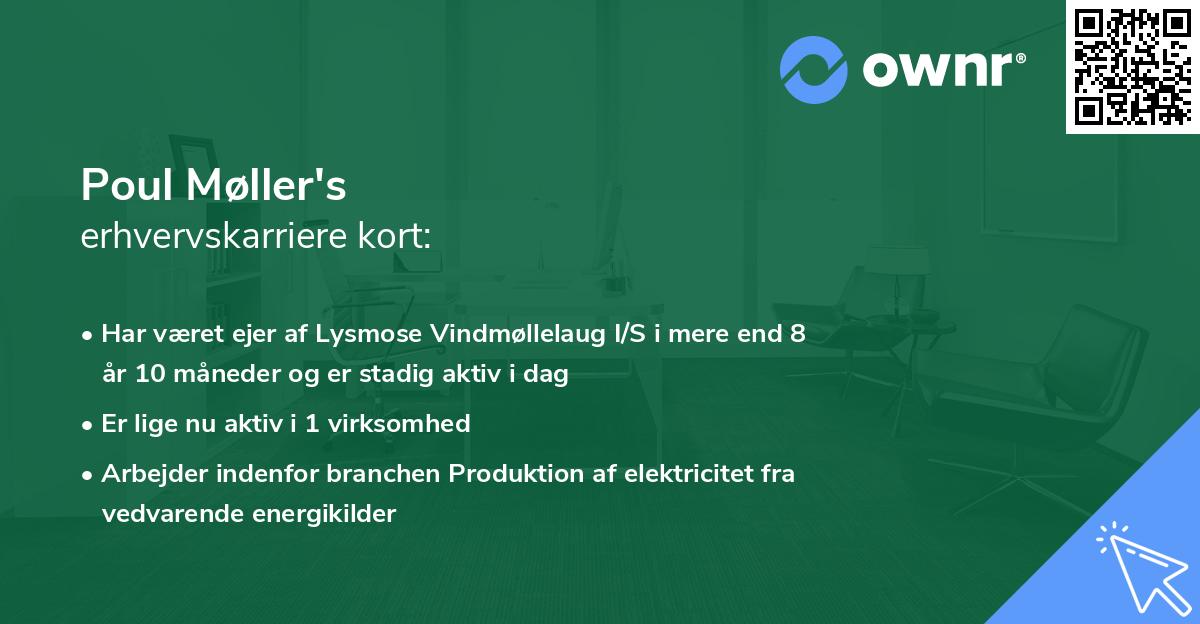 ownr®

Poul Møller's
erhvervskarriere kort:

• Har været ejer af Lysmose Vindmøllelaug I/S i mere end 8 år 10 måneder og er stadig aktiv i dag

• Er lige nu aktiv i 1 virksomhed

• Arbejder indenfor branchen Produktion af elektricitet fra vedvarende energikilder